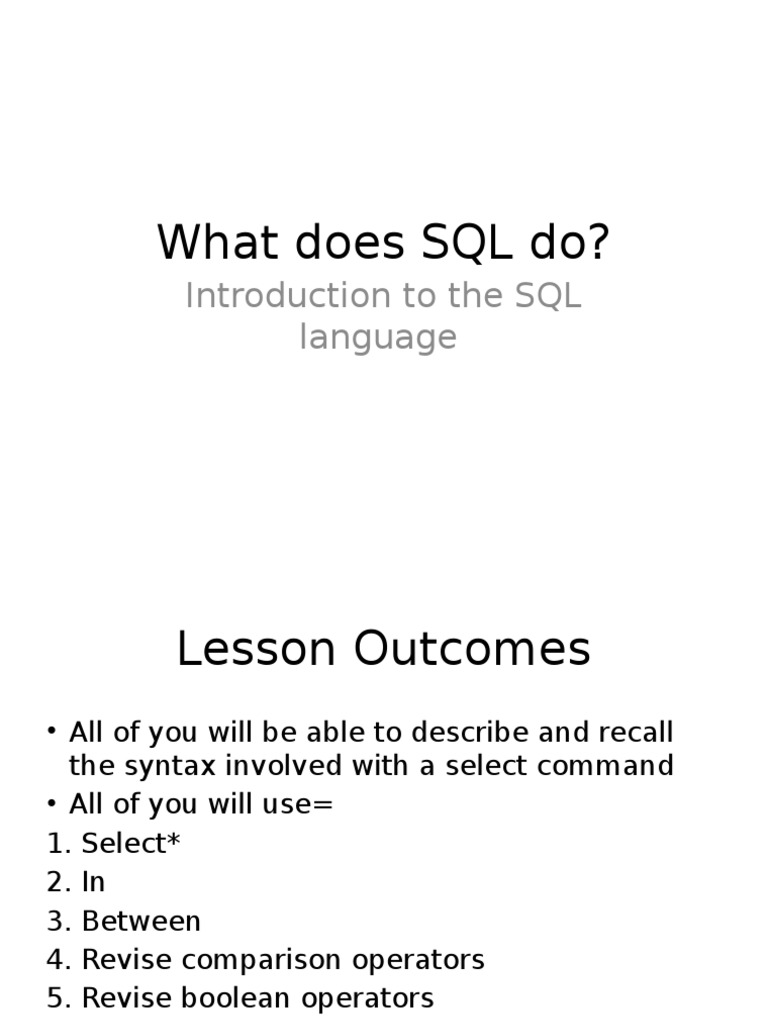 What does SQL do?

Introduction to the SQL language

Lesson Outcomes

• All of you will be able to describe and recall the syntax involved with a select command
• All of you will use=
1. Select*
2. In
3. Between
4. Revise comparison operators
5. Revise boolean operators